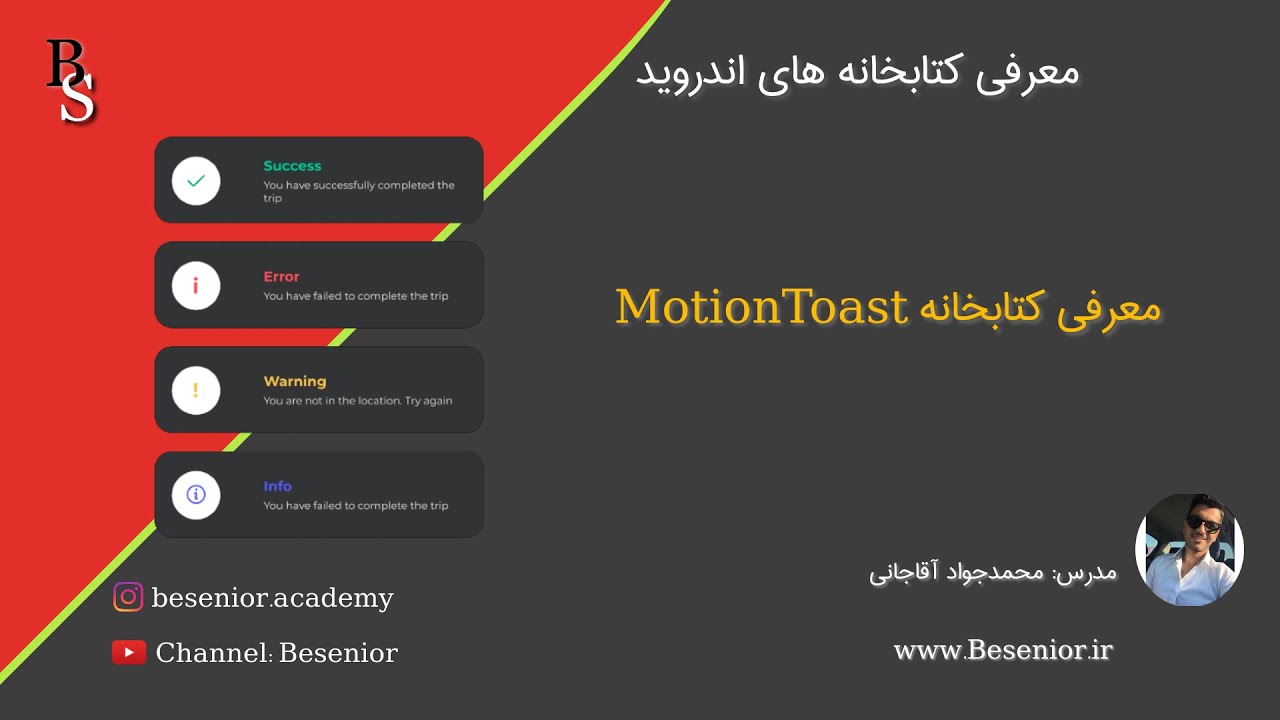 BS

معرفی کتابخانه های اندروید

Success
You have successfully completed the trip

Error
You have failed to complete the trip

Warning
You are not in the location. Try again

Info
You have failed to complete the trip

معرفی کتابخانه MotionToast

مدرس: محمدجواد آقاجانی

besenior.academy

Channel: Besenior

www.Besenior.ir